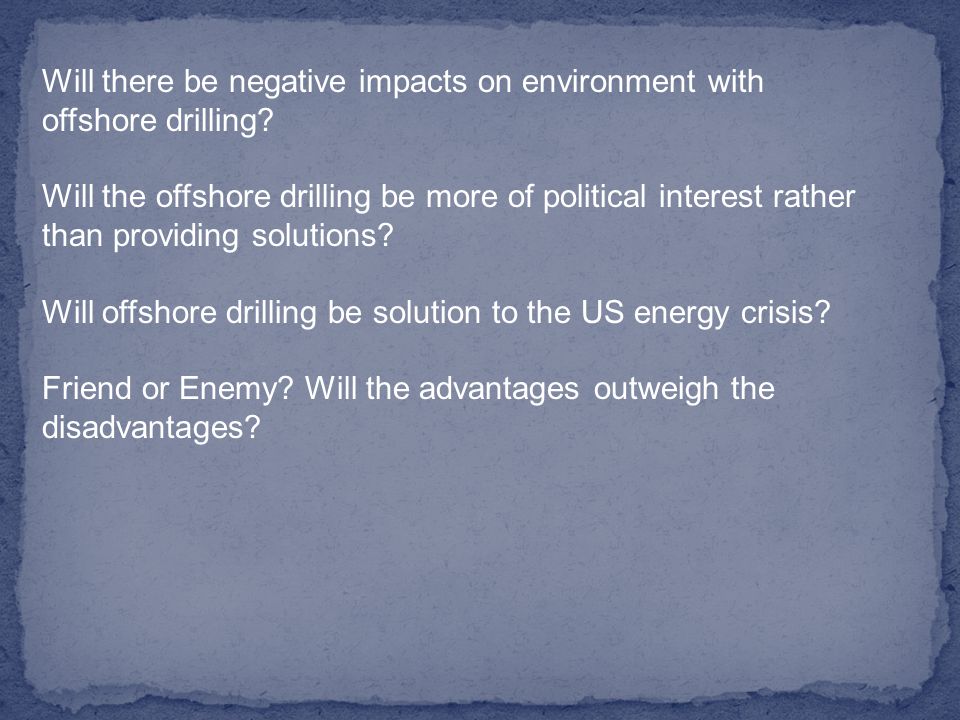 Will there be negative impacts on environment with offshore drilling?

Will the offshore drilling be more of political interest rather than providing solutions?

Will offshore drilling be solution to the US energy crisis?

Friend or Enemy? Will the advantages outweigh the disadvantages?